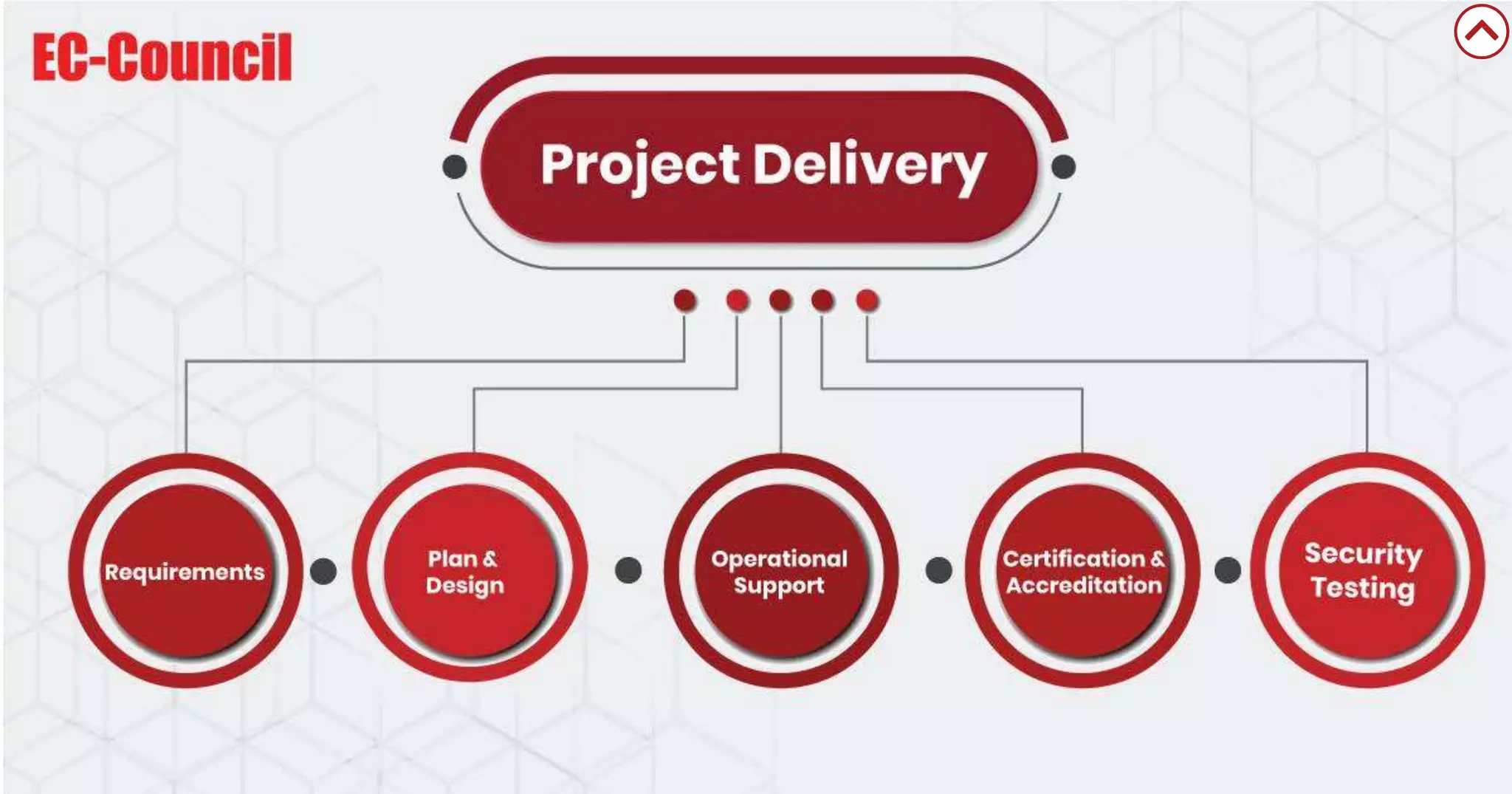 EC-Council

Project Delivery

Requirements

Plan & Design

Operational Support

Certification & Accreditation

Security Testing